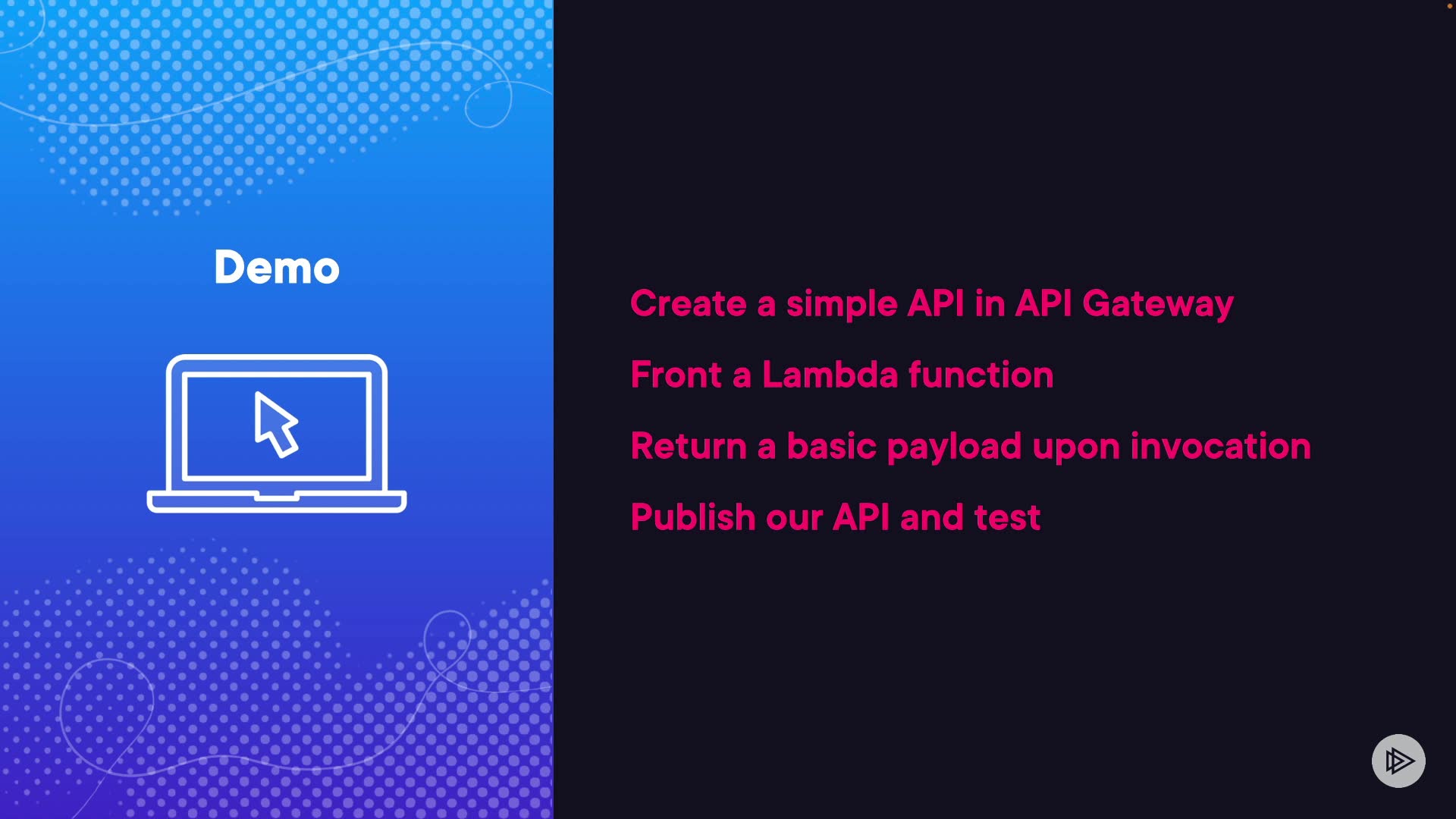 Demo

Create a simple API in API Gateway

Front a Lambda function

Return a basic payload upon invocation

Publish our API and test